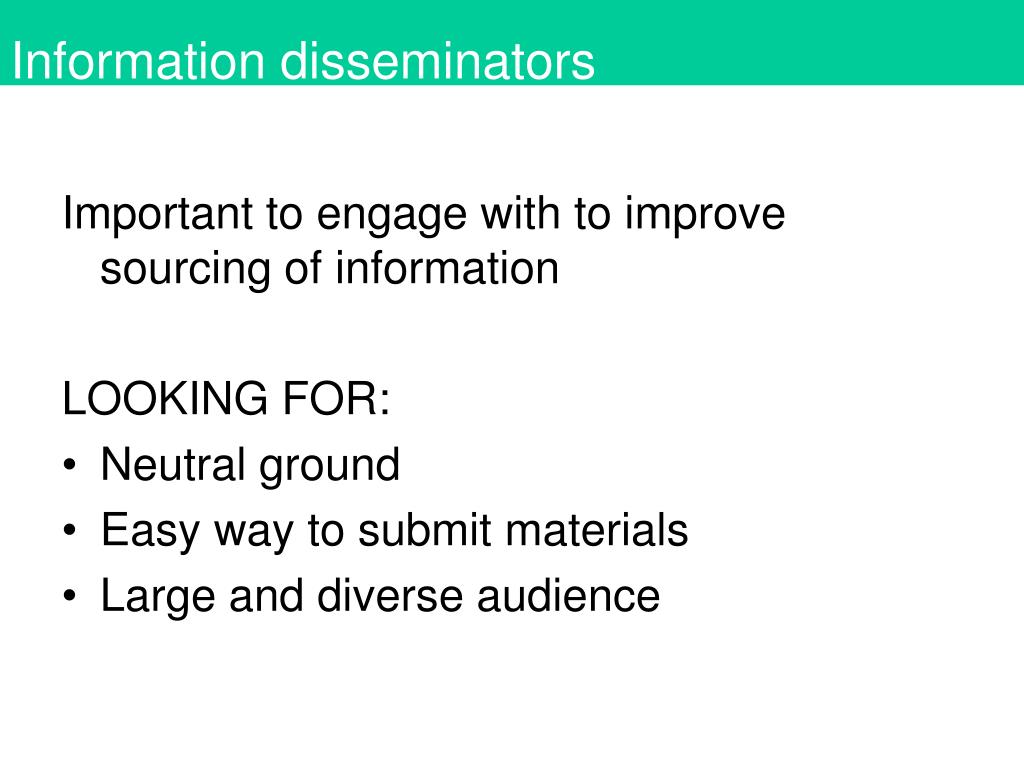 Information disseminators

Important to engage with to improve sourcing of information

LOOKING FOR:
• Neutral ground
• Easy way to submit materials
• Large and diverse audience